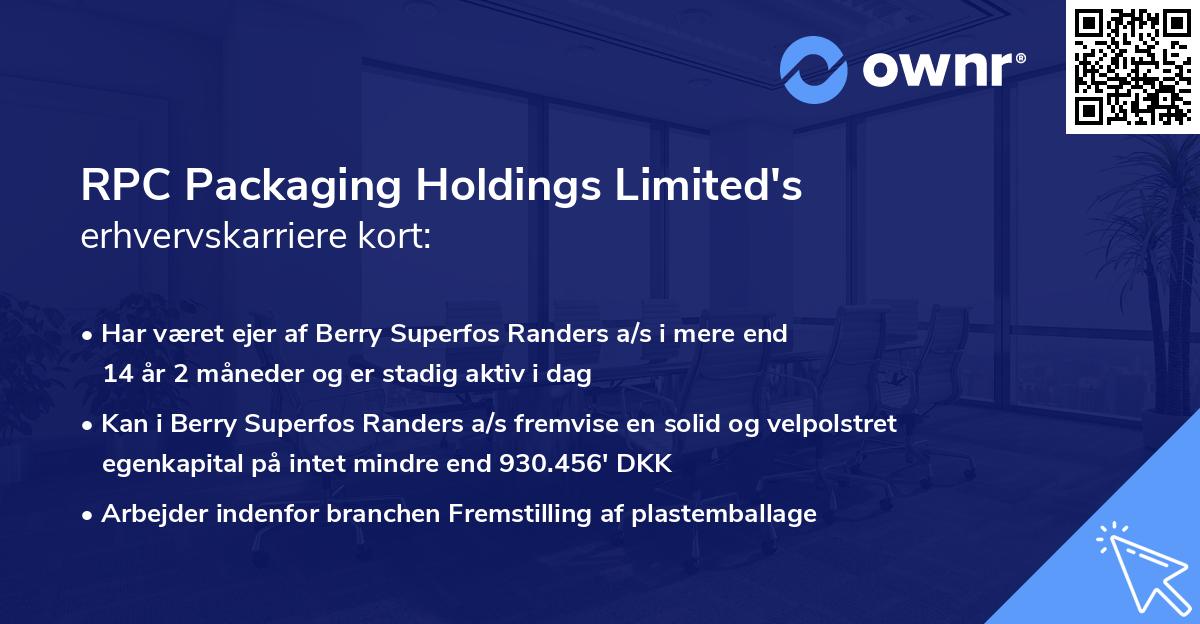 ownr®

RPC Packaging Holdings Limited's
erhvervskarriere kort:

• Har været ejer af Berry Superfos Randers a/s i mere end 14 år 2 måneder og er stadig aktiv i dag

• Kan i Berry Superfos Randers a/s fremvise en solid og velpolstret egenkapital på intet mindre end 930.456' DKK

• Arbejder indenfor branchen Fremstilling af plastemballage